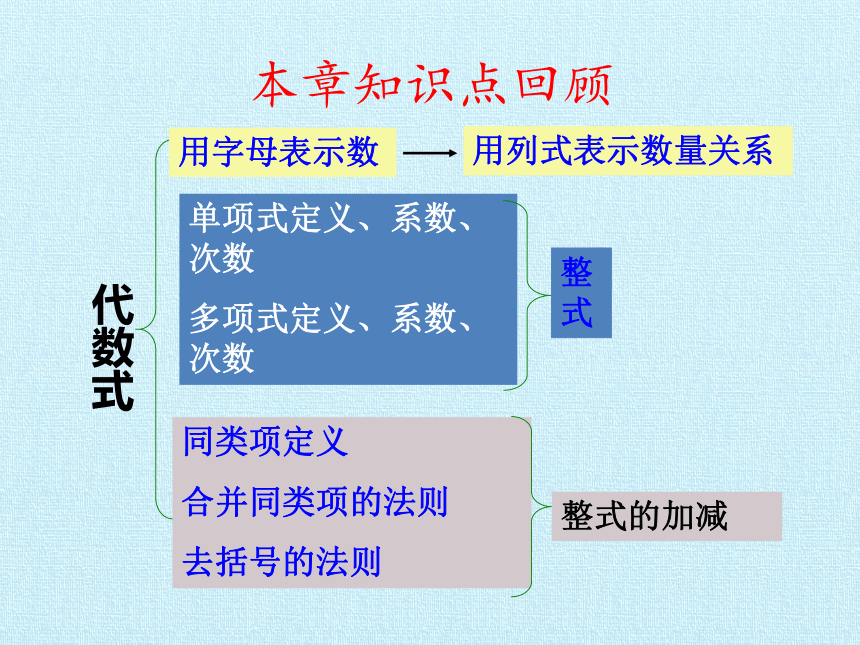 本章知识点回顾

代数式

用字母表示数 ⟶ 用列式表示数量关系

单项式定义、系数、次数

多项式定义、系数、次数

整式

同类项定义

合并同类项的法则

去括号的法则

整式的加减